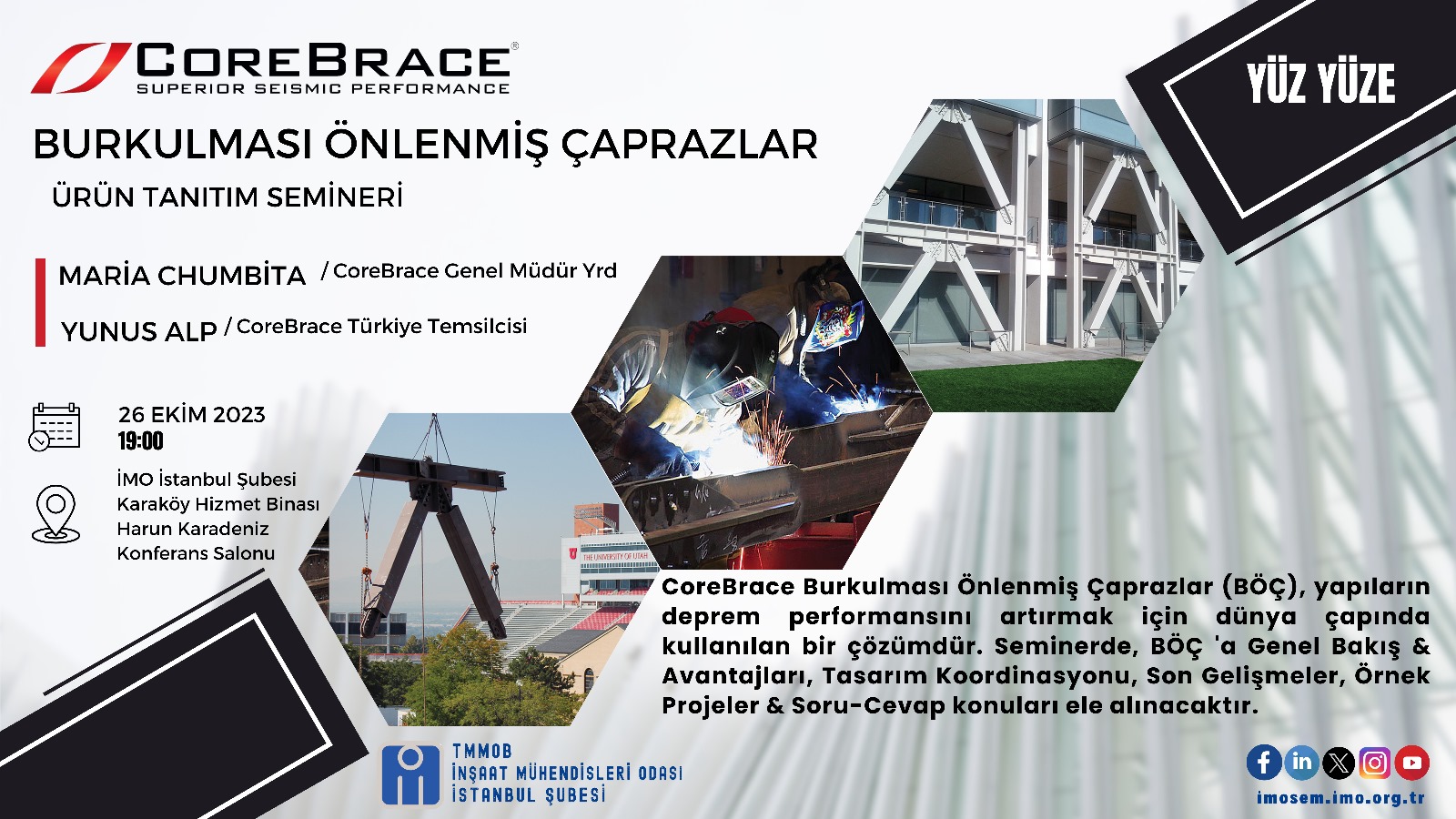 COREBRACE®
SUPERIOR SEISMIC PERFORMANCE

YÜZ YÜZE

BURKULMASI ÖNLENMİŞ ÇAPRAZLAR

ÜRÜN TANITIM SEMİNERİ

MARİA CHUMBİTA / CoreBrace Genel Müdür Yrd

YUNUS ALP / CoreBrace Türkiye Temsilcisi

26 EKİM 2023
19:00

İMO İstanbul Şubesi
Karaköy Hizmet Binası
Harun Karadeniz
Konferans Salonu

THE UNIVERSITY OF UTAH

CoreBrace Burkulması Önlenmiş Çaprazlar (BÖÇ), yapıların deprem performansını artırmak için dünya çapında kullanılan bir çözümdür. Seminerde, BÖÇ 'a Genel Bakış & Avantajları, Tasarım Koordinasyonu, Son Gelişmeler, Örnek Projeler & Soru-Cevap konuları ele alınacaktır.

TMMOB
İNŞAAT MÜHENDİSLERİ ODASI
İSTANBUL ŞUBESİ

imosem.imo.org.tr